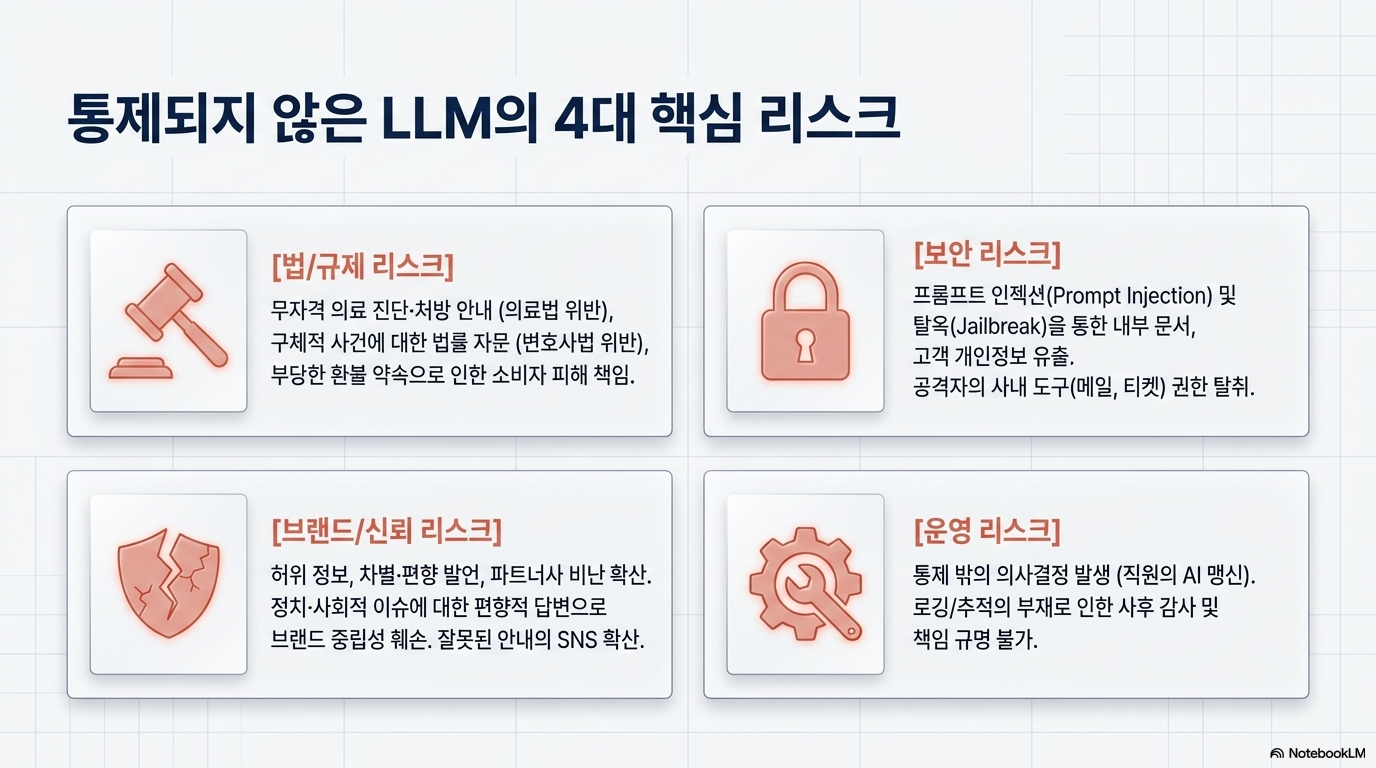 통제되지 않은 LLM의 4대 핵심 리스크

[법/규제 리스크]
무자격 의료 진단·처방 안내 (의료법 위반), 구체적 사건에 대한 법률 자문 (변호사법 위반), 부당한 환불 약속으로 인한 소비자 피해 책임.

[보안 리스크]
프롬프트 인젝션(Prompt Injection) 및 탈옥(Jailbreak)을 통한 내부 문서, 고객 개인정보 유출.
공격자의 사내 도구(메일, 티켓) 권한 탈취.

[브랜드/신뢰 리스크]
허위 정보, 차별·편향 발언, 파트너사 비난 확산. 정치·사회적 이슈에 대한 편향적 답변으로 브랜드 중립성 훼손. 잘못된 안내의 SNS 확산.

[운영 리스크]
통제 밖의 의사결정 발생 (직원의 AI 맹신).
로깅/추적의 부재로 인한 사후 감사 및 책임 규명 불가.

NotebookLM